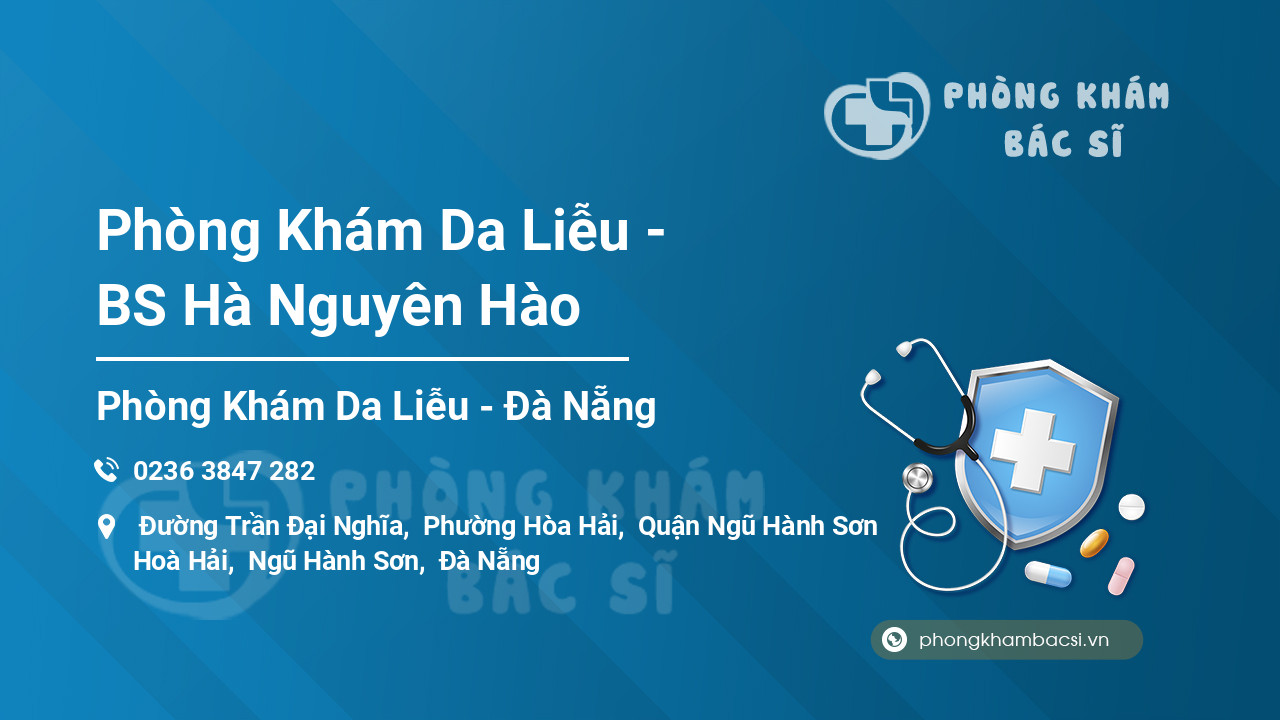 PHÒNG KHÁM BÁC SĨ

Phòng Khám Da Liễu - BS Hà Nguyên Hào

Phòng Khám Da Liễu - Đà Nẵng

0236 3847 282

Đường Trần Đại Nghĩa, Phường Hòa Hải, Quận Ngũ Hành Sơn Hoà Hải, Ngũ Hành Sơn, Đà Nẵng

PHÒNG KHÁM BÁC SĨ

phongkhambacsi.vn